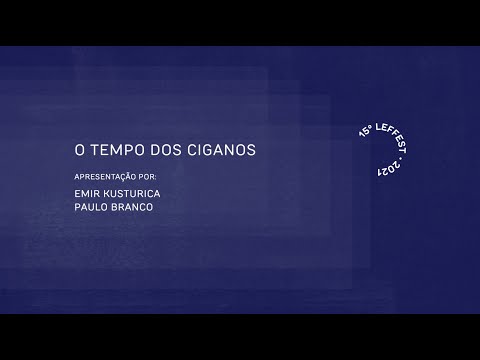 O TEMPO DOS CIGANOS

APRESENTAÇÃO POR:

EMIR KUSTURICA
PAULO BRANCO

15º LEFFEST • 2021